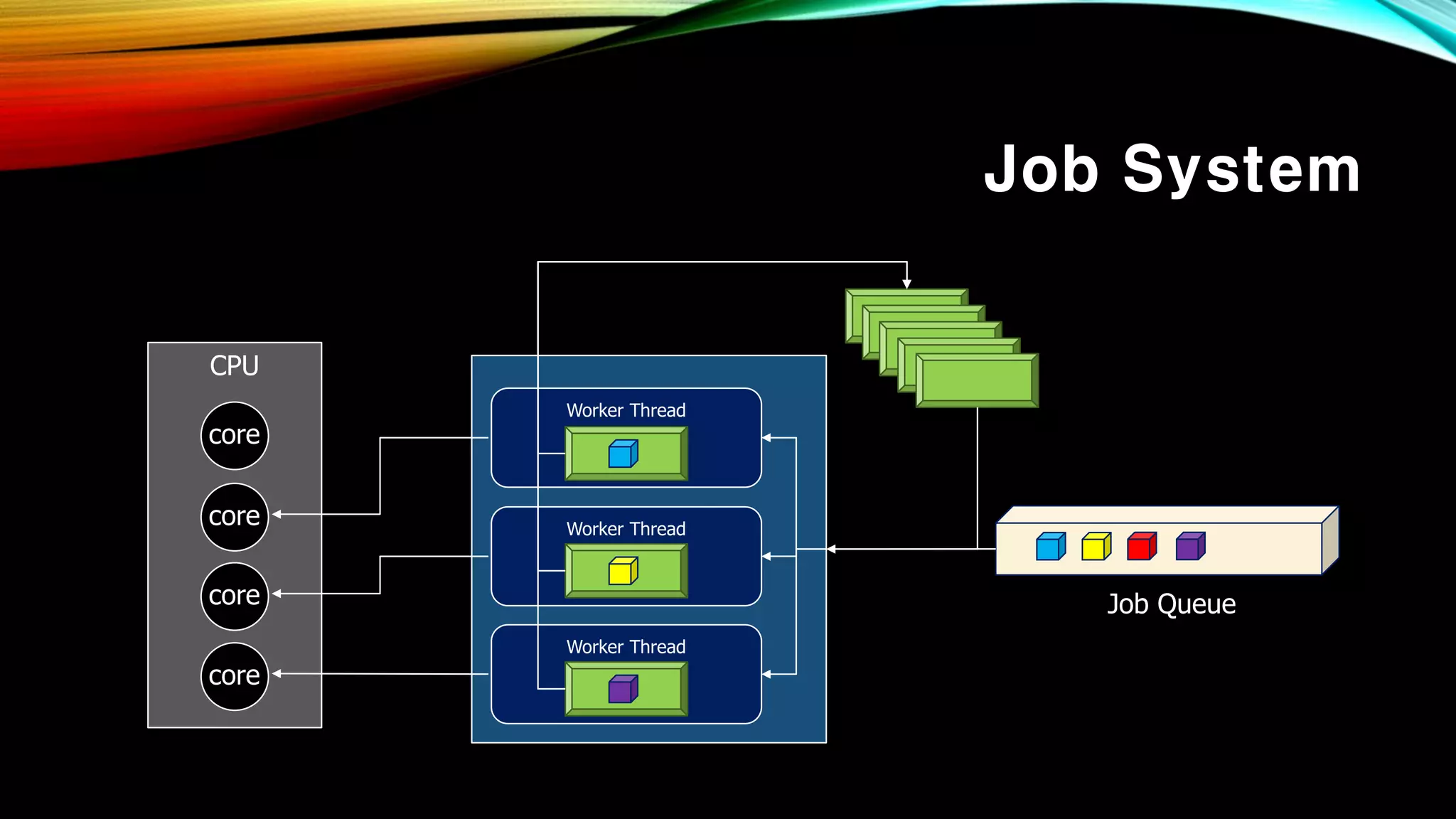 Job System

CPU

core

core

core

core

Worker Thread

Worker Thread

Worker Thread

Job Queue